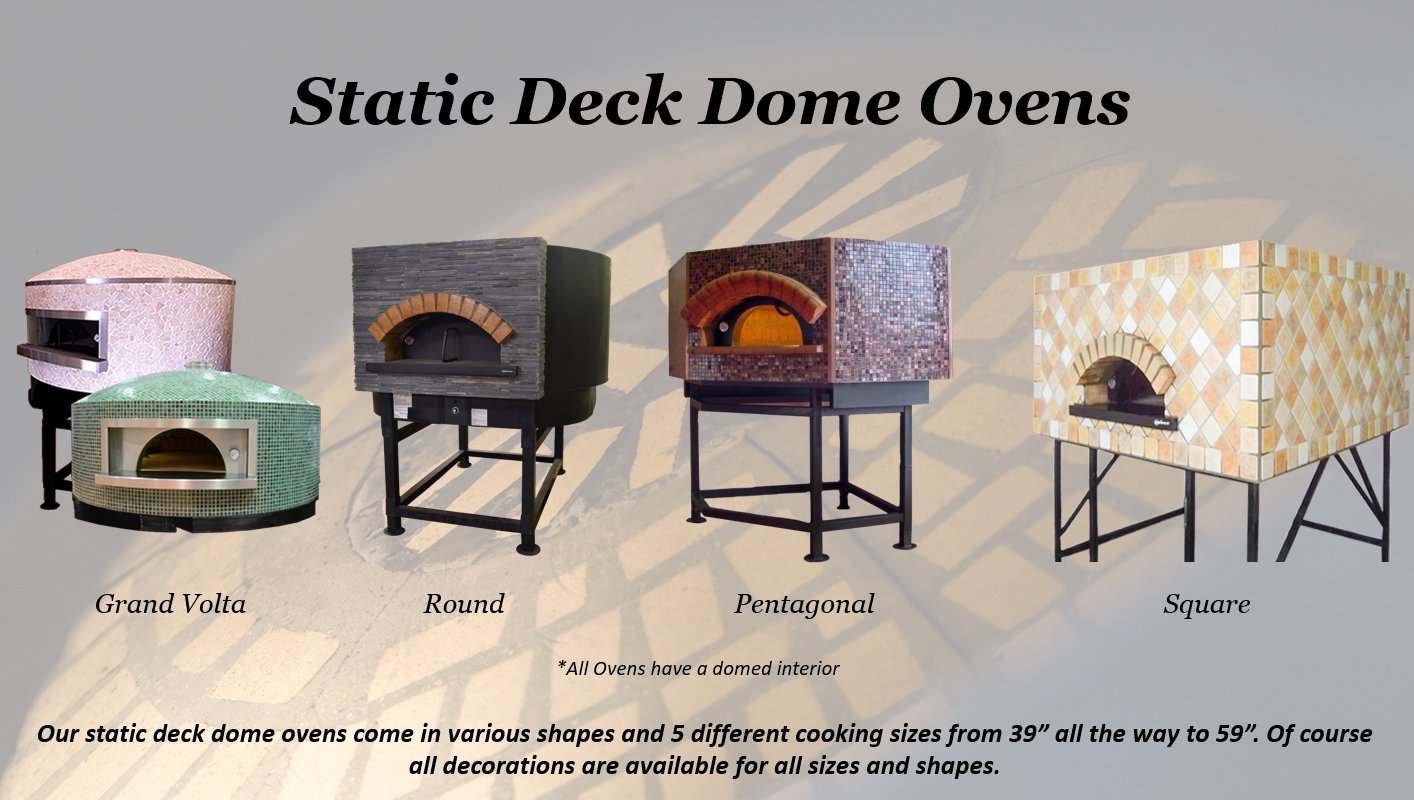 Static Deck Dome Ovens

Grand Volta

Round

Pentagonal

Square

*All Ovens have a domed interior

Our static deck dome ovens come in various shapes and 5 different cooking sizes from 39” all the way to 59”. Of course all decorations are available for all sizes and shapes.